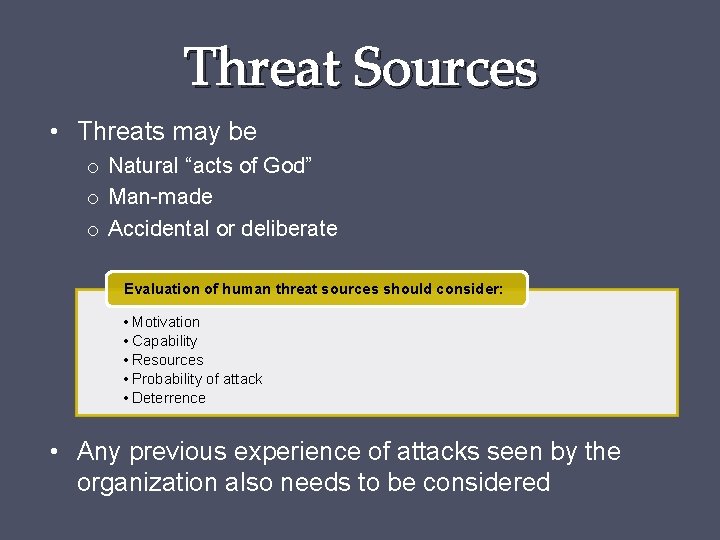 Threat Sources

• Threats may be
  o Natural “acts of God”
  o Man-made
  o Accidental or deliberate

Evaluation of human threat sources should consider:

• Motivation
• Capability
• Resources
• Probability of attack
• Deterrence

• Any previous experience of attacks seen by the organization also needs to be considered